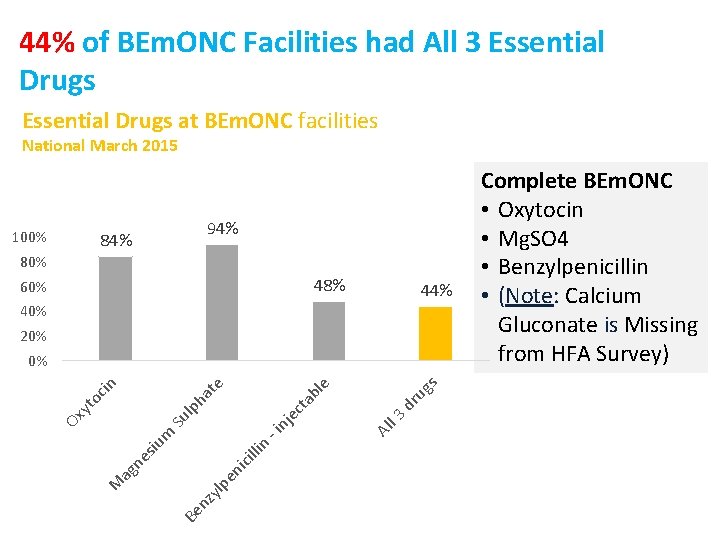 44% of BEmONC Facilities had All 3 Essential Drugs

Essential Drugs at BEmONC facilities
National March 2015

100%
80%
60%
40%
20%
0%

84%
94%
48%
44%

Oxytocin
Magnesium Sulphate
Benzylpenicillin - injectable
All 3 drugs

Complete BEmONC
• Oxytocin
• MgSO4
• Benzylpenicillin
• (Note: Calcium Gluconate is Missing from HFA Survey)